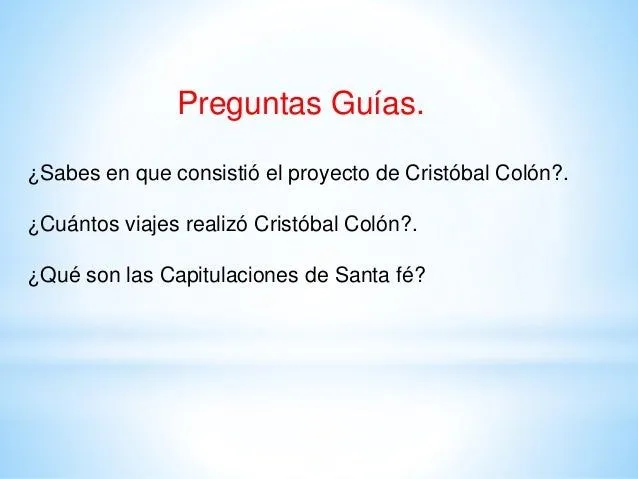 Preguntas Guías.

¿Sabes en que consistió el proyecto de Cristóbal Colón?.

¿Cuántos viajes realizó Cristóbal Colón?.

¿Qué son las Capitulaciones de Santa fé?